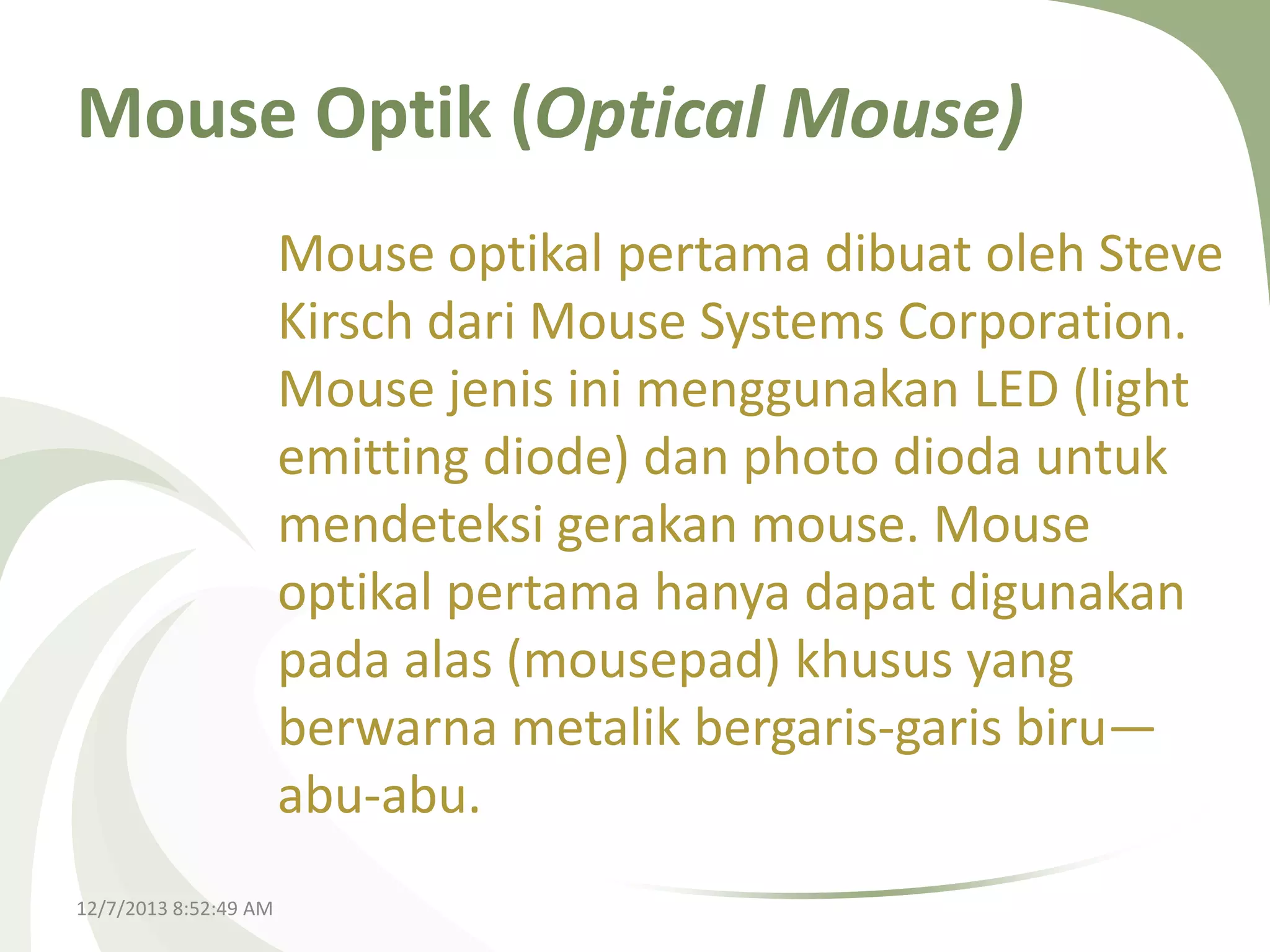 Mouse Optik (Optical Mouse)

Mouse optikal pertama dibuat oleh Steve Kirsch dari Mouse Systems Corporation. Mouse jenis ini menggunakan LED (light emitting diode) dan photo dioda untuk mendeteksi gerakan mouse. Mouse optikal pertama hanya dapat digunakan pada alas (mousepad) khusus yang berwarna metalik bergaris-garis biru—abu-abu.

12/7/2013 8:52:49 AM